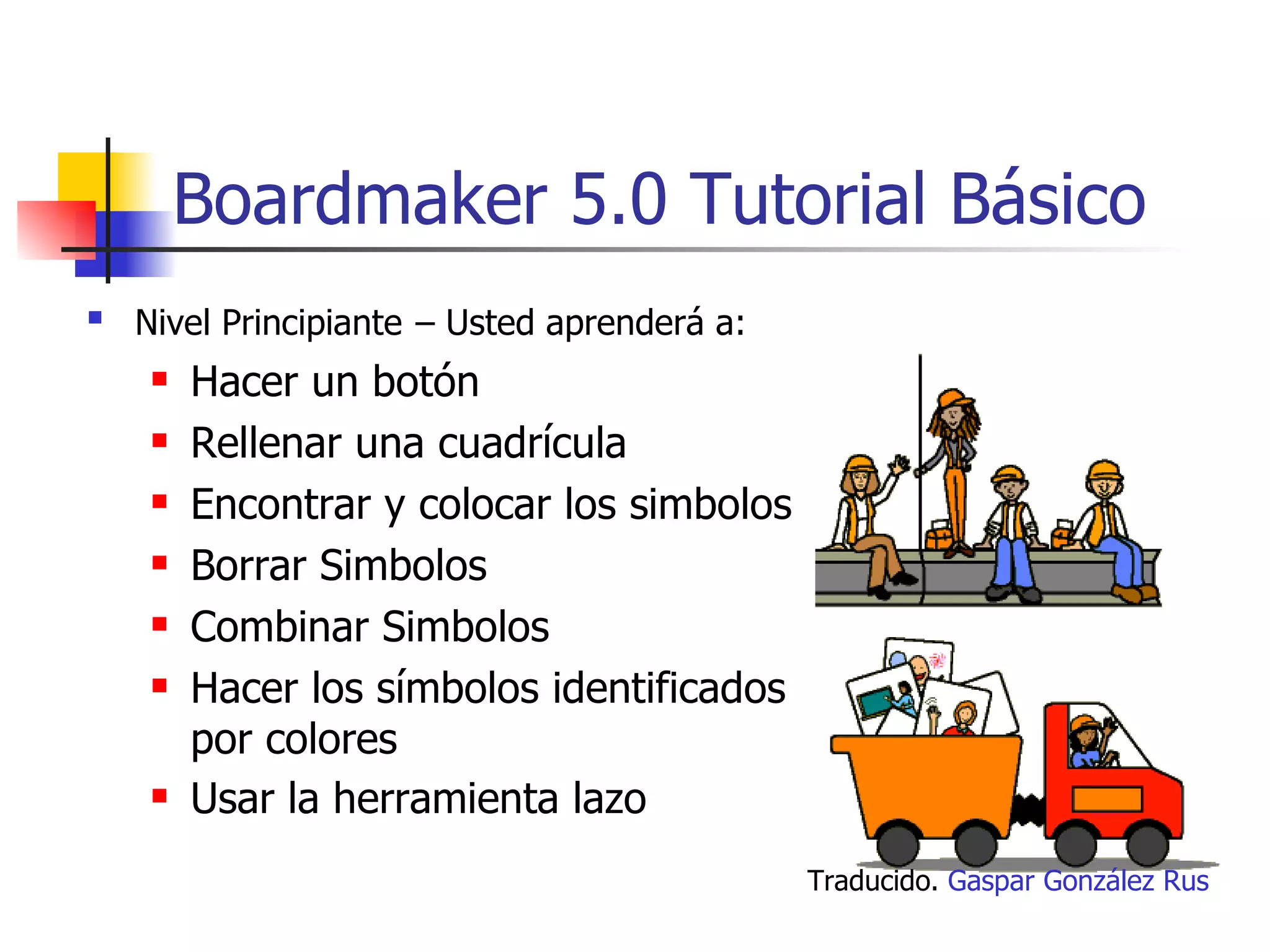 Boardmaker 5.0 Tutorial Básico

Nivel Principiante – Usted aprenderá a:

Hacer un botón

Rellenar una cuadrícula

Encontrar y colocar los simbolos

Borrar Simbolos

Combinar Simbolos

Hacer los símbolos identificados por colores

Usar la herramienta lazo

Traducido. Gaspar González Rus